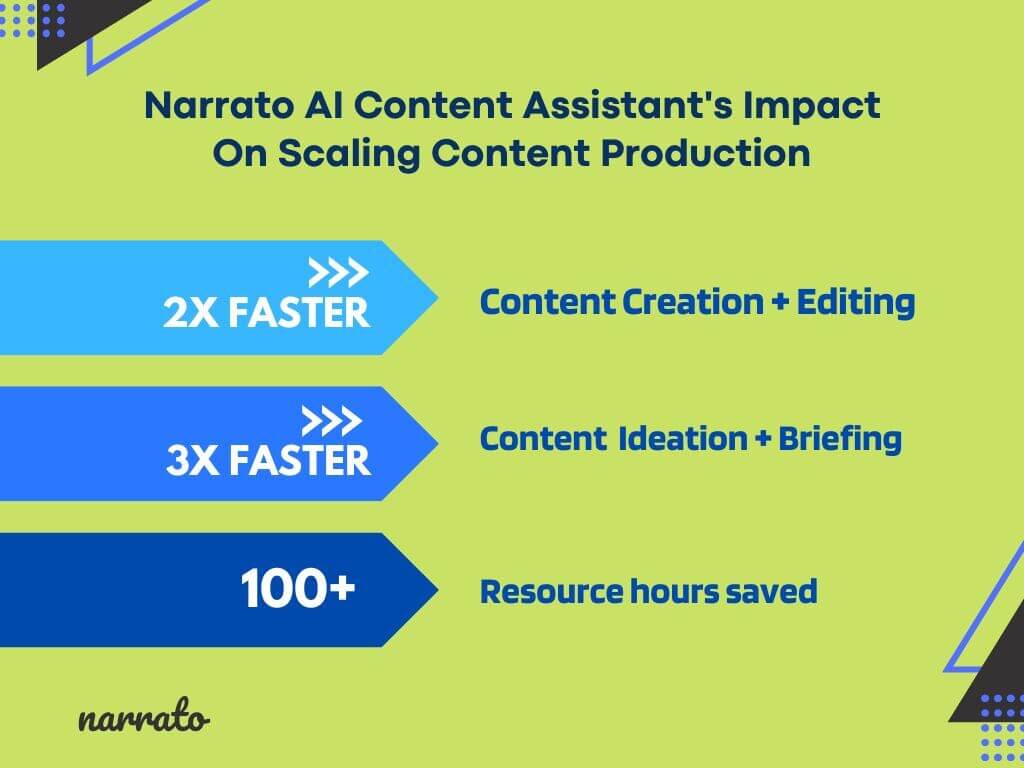 Narrato AI Content Assistant's Impact On Scaling Content Production

>>>
2X FASTER

Content Creation + Editing

>>>
3X FASTER

Content Ideation + Briefing

100+

Resource hours saved

narrato